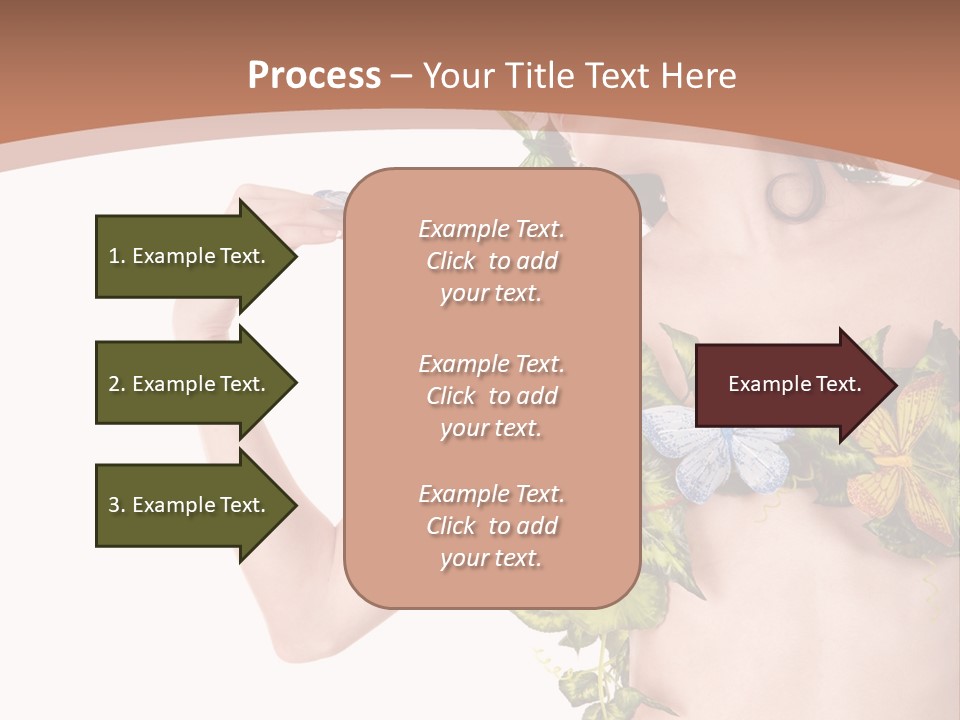 Process – Your Title Text Here

1. Example Text.

2. Example Text.

3. Example Text.

Example Text. Click to add your text.

Example Text. Click to add your text.

Example Text. Click to add your text.

Example Text.